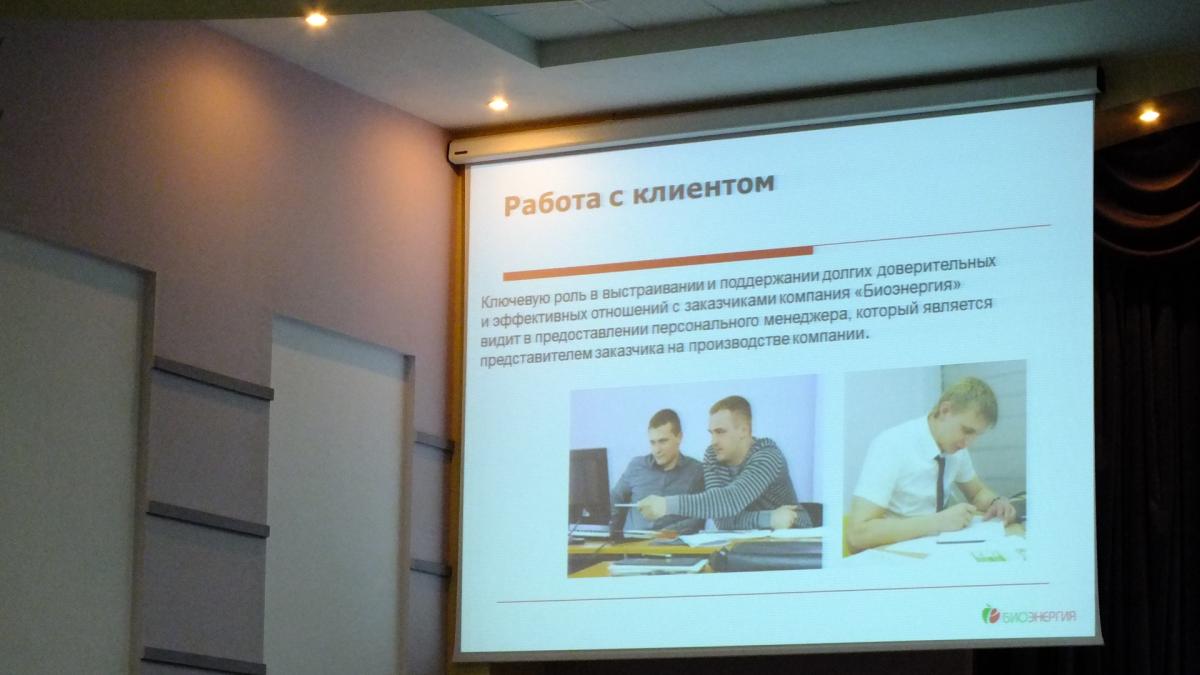 Работа с клиентом

Ключевую роль в выстраивании и поддержании долгих доверительных и эффективных отношений с заказчиками компания «Биоэнергия» видит в предоставлении персонального менеджера, который является представителем заказчика на производстве компании.

БИОЭНЕРГИЯ